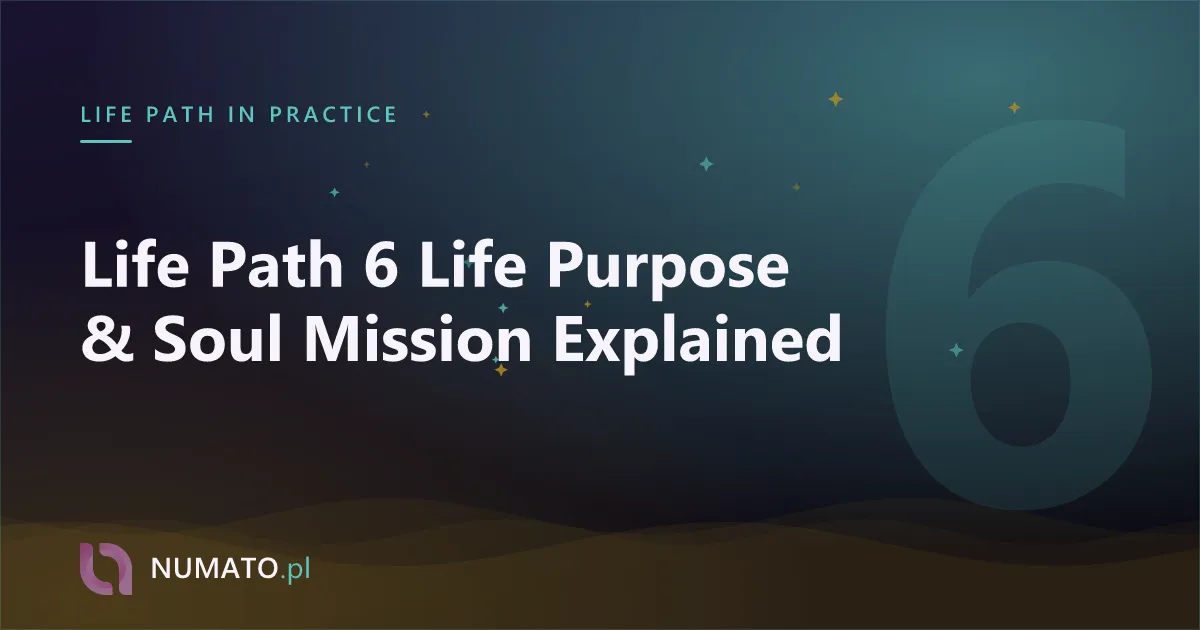 LIFE PATH IN PRACTICE

Life Path 6 Life Purpose & Soul Mission Explained

6

NUMATO.pl